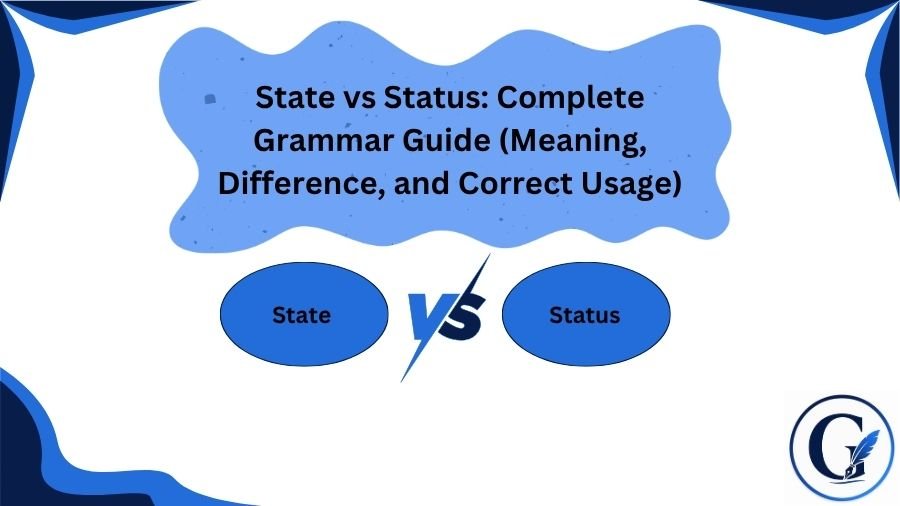 State vs Status: Complete Grammar Guide (Meaning, Difference, and Correct Usage)

State

VS

Status

G